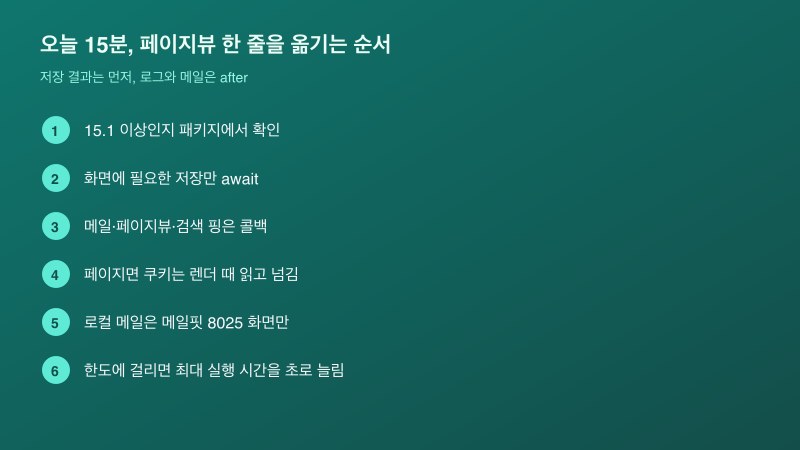 오늘 15분, 페이지뷰 한 줄을 옮기는 순서

저장 결과는 먼저, 로그와 메일은 after

1 15.1 이상인지 패키지에서 확인

2 화면에 필요한 저장만 await

3 메일·페이지뷰·검색 핑은 콜백

4 페이지면 쿠키는 렌더 때 읽고 넘김

5 로컬 메일은 메일핏 8025 화면만

6 한도에 걸리면 최대 실행 시간을 초로 늘림